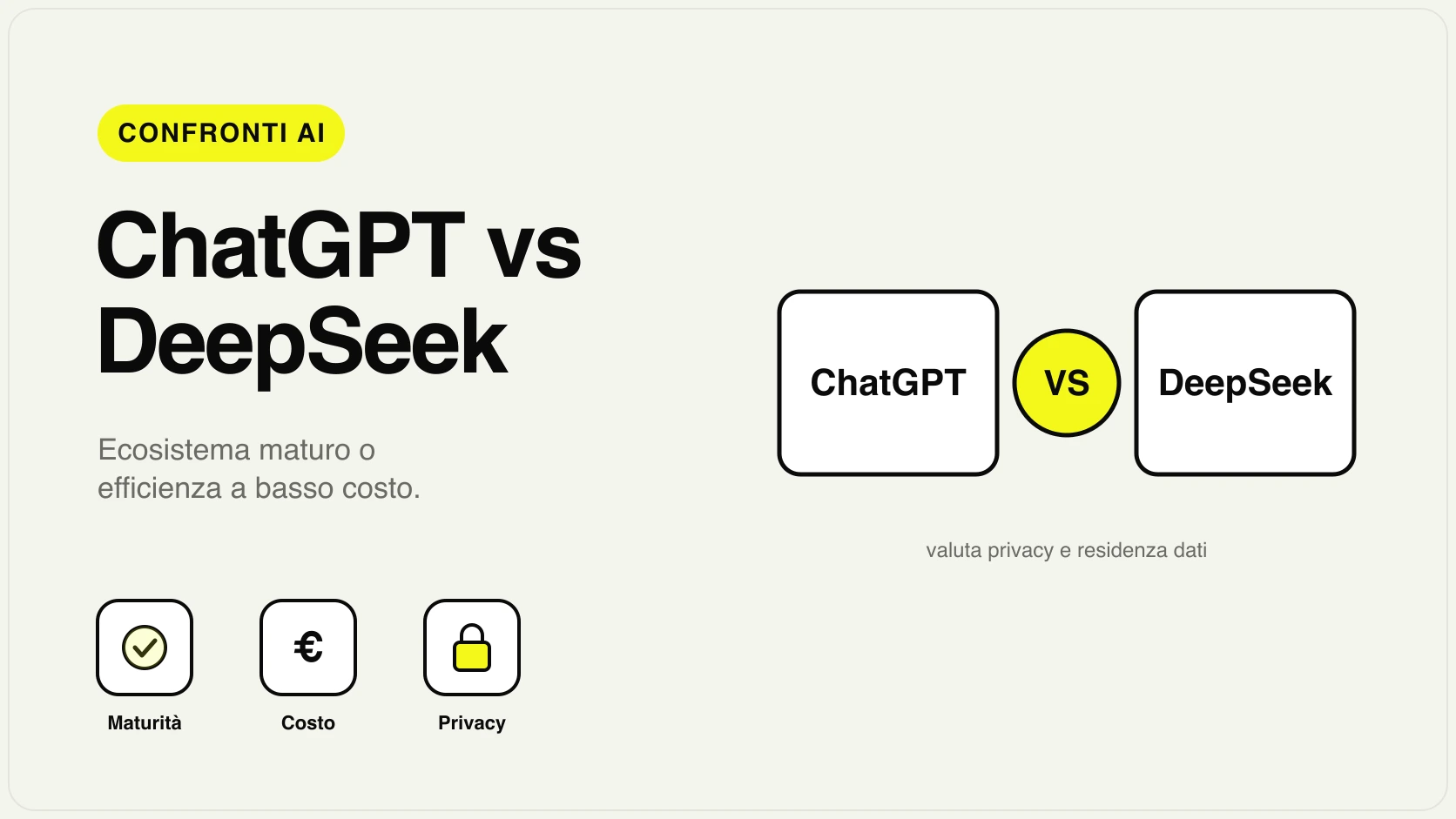 CONFRONTI AI

ChatGPT vs DeepSeek

Ecosistema maturo o efficienza a basso costo.

€

Maturità

Costo

Privacy

ChatGPT

VS

DeepSeek

valuta privacy e residenza dati